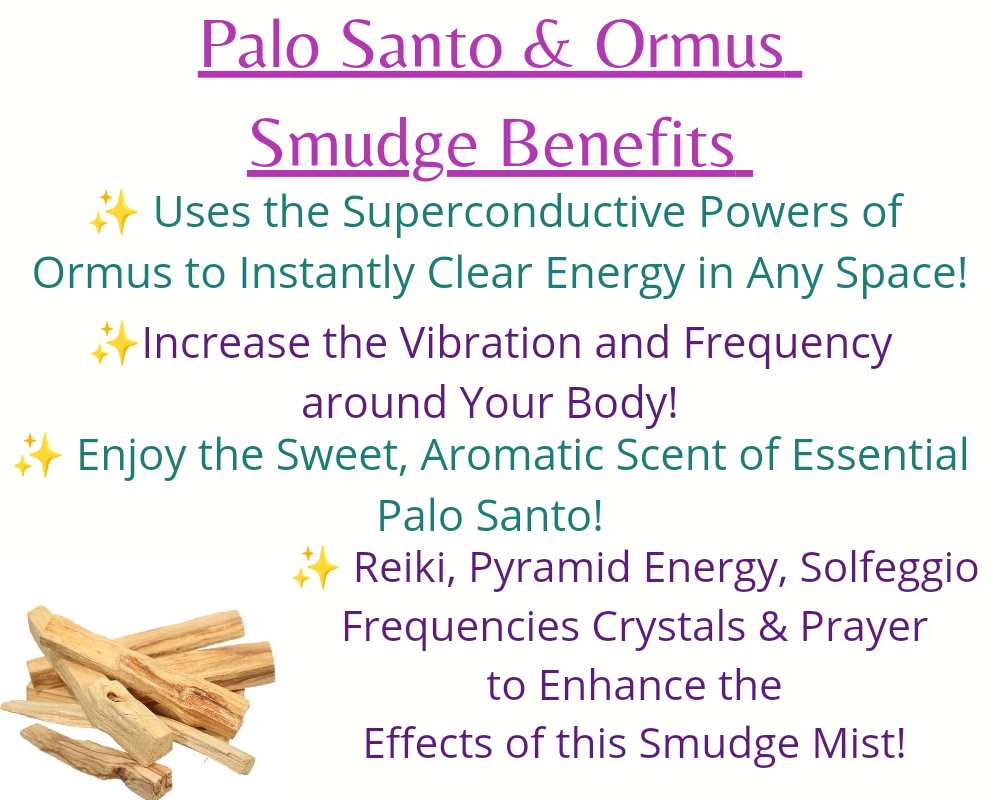 Palo Santo & Ormus Smudge Benefits

✨ Uses the Superconductive Powers of Ormus to Instantly Clear Energy in Any Space!

✨Increase the Vibration and Frequency around Your Body!

✨ Enjoy the Sweet, Aromatic Scent of Essential Palo Santo!

✨ Reiki, Pyramid Energy, Solfeggio Frequencies Crystals & Prayer to Enhance the Effects of this Smudge Mist!